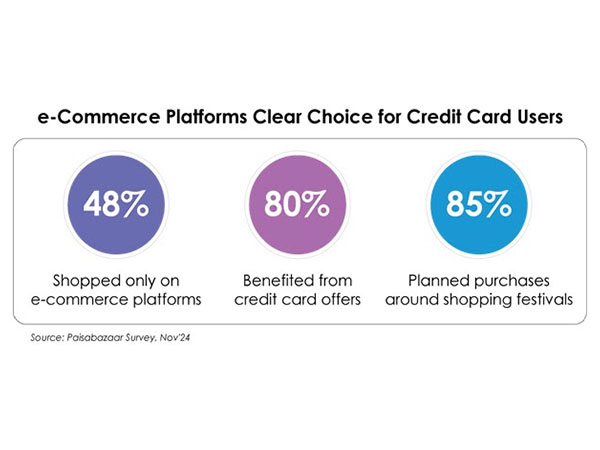 e-Commerce Platforms Clear Choice for Credit Card Users

48%

Shopped only on e-commerce platforms

80%

Benefited from credit card offers

85%

Planned purchases around shopping festivals

Source: Paisabazaar Survey, Nov'24